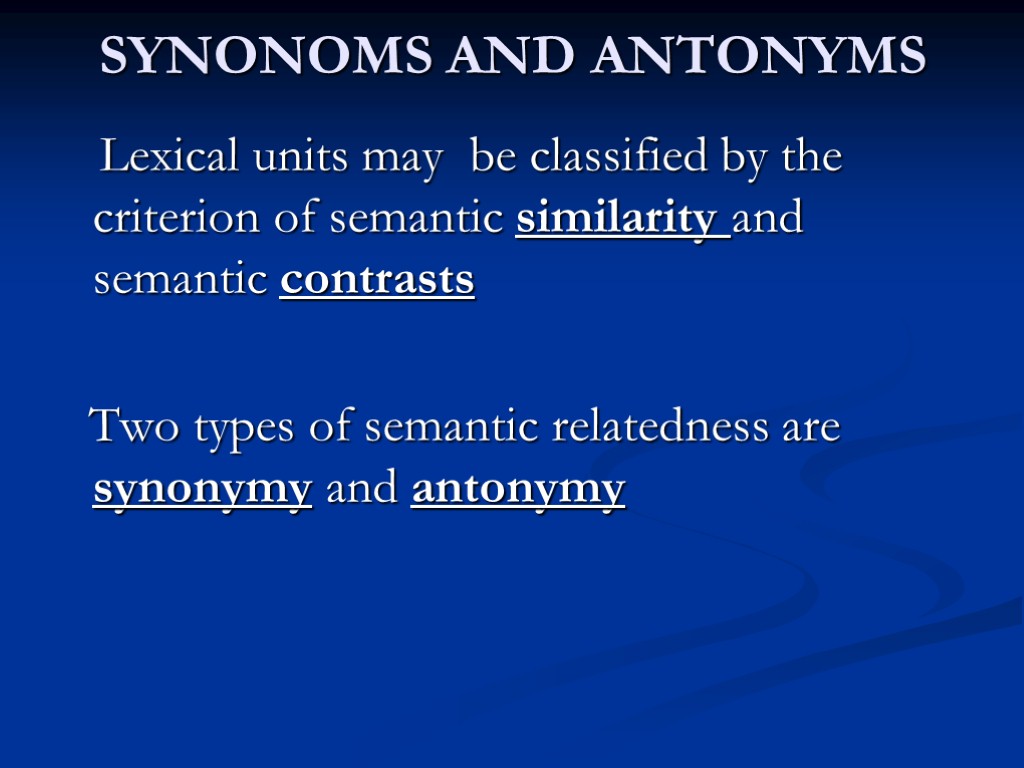 SYNONOMS AND ANTONYMS

Lexical units may be classified by the criterion of semantic similarity and semantic contrasts

Two types of semantic relatedness are synonymy and antonymy